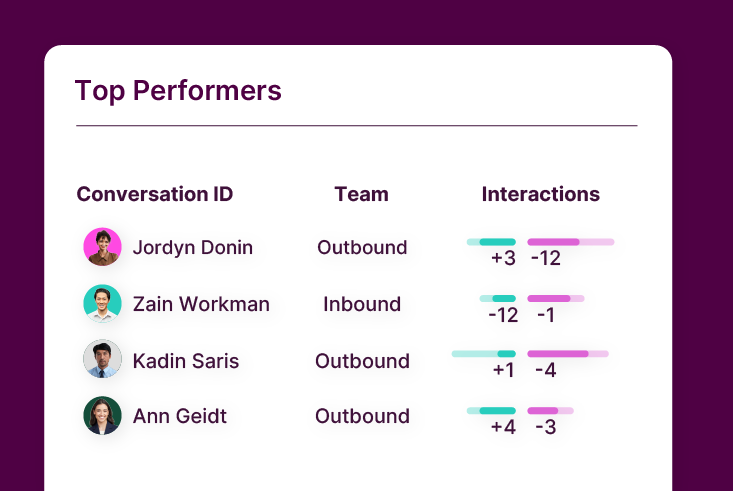 Top Performers

| Conversation ID | Team | Interactions |
|---|---|---|
| Jordyn Donin | Outbound | +3 -12 |
| Zain Workman | Inbound | -12 -1 |
| Kadin Saris | Outbound | +1 -4 |
| Ann Geidt | Outbound | +4 -3 |